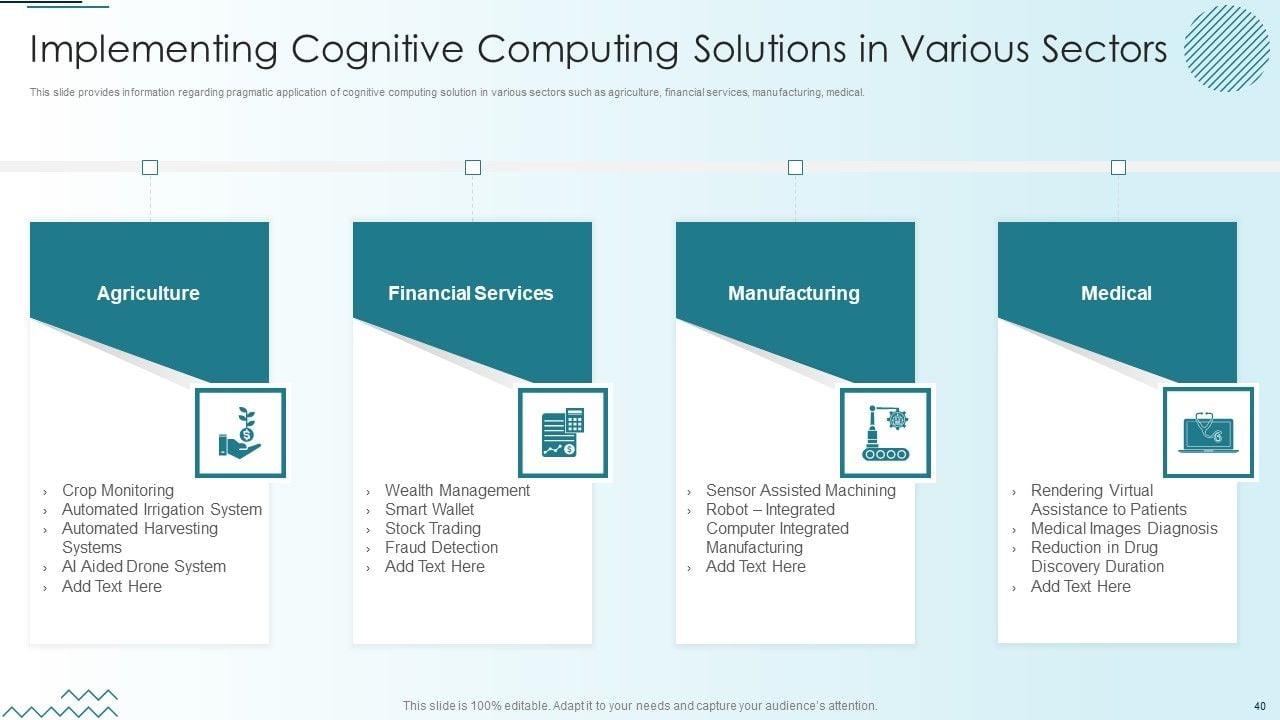 Implementing Cognitive Computing Solutions in Various Sectors

This slide provides information regarding pragmatic application of cognitive computing solution in various sectors such as agriculture, financial services, manufacturing, medical.

Agriculture

› Crop Monitoring
› Automated Irrigation System
› Automated Harvesting Systems
› AI Aided Drone System
› Add Text Here

Financial Services

› Wealth Management
› Smart Wallet
› Stock Trading
› Fraud Detection
› Add Text Here

Manufacturing

› Sensor Assisted Machining
› Robot – Integrated Computer Integrated Manufacturing
› Add Text Here

Medical

› Rendering Virtual Assistance to Patients
› Medical Images Diagnosis
› Reduction in Drug Discovery Duration
› Add Text Here

This slide is 100% editable. Adapt it to your needs and capture your audience's attention.

40